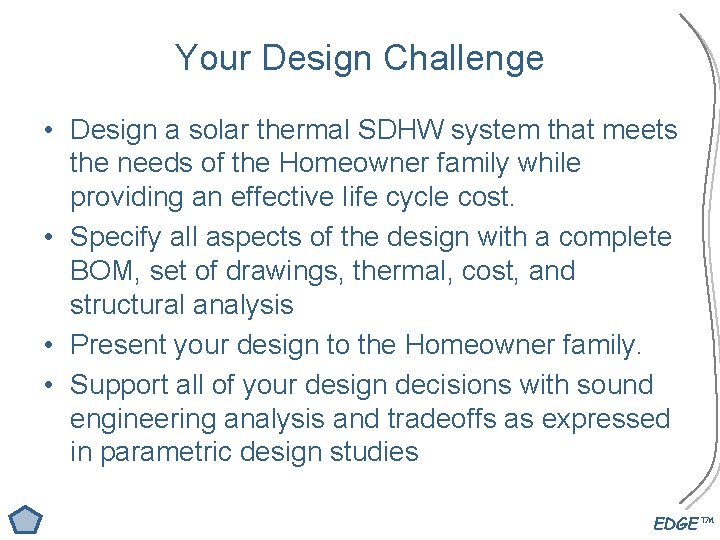 Your Design Challenge

• Design a solar thermal SDHW system that meets the needs of the Homeowner family while providing an effective life cycle cost.
• Specify all aspects of the design with a complete BOM, set of drawings, thermal, cost, and structural analysis
• Present your design to the Homeowner family.
• Support all of your design decisions with sound engineering analysis and tradeoffs as expressed in parametric design studies

EDGE™